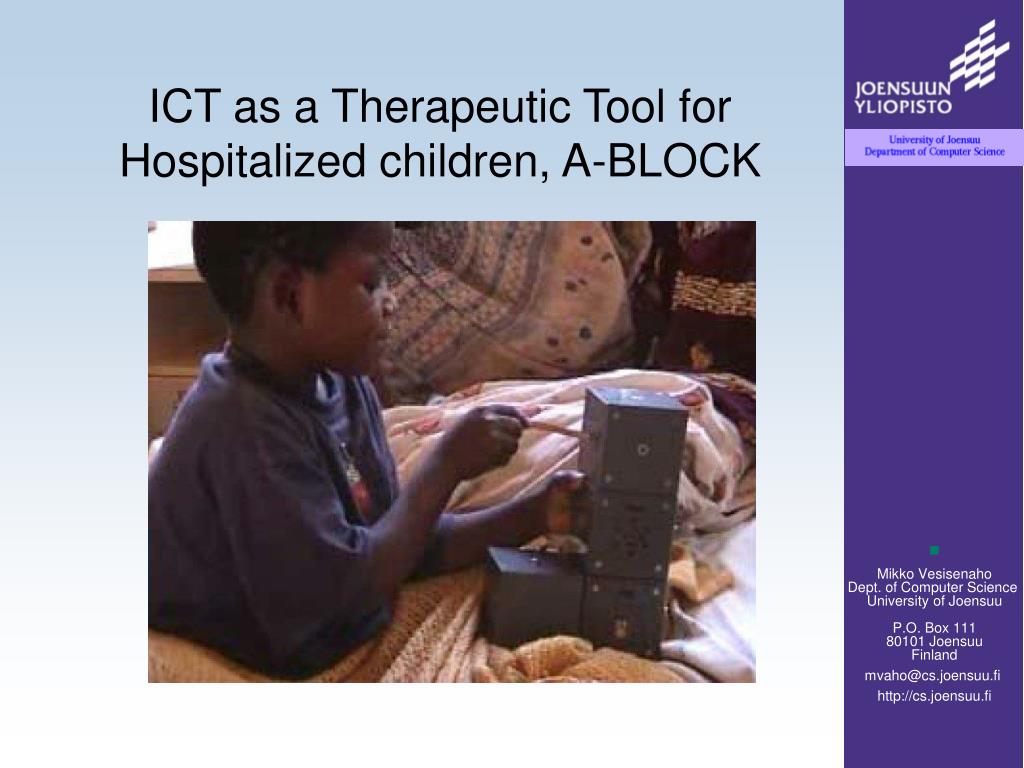 ICT as a Therapeutic Tool for Hospitalized children, A-BLOCK

JOENSUUN YLIOPISTO

University of Joensuu
Department of Computer Science

Mikko Vesisenaho
Dept. of Computer Science
University of Joensuu

P.O. Box 111
80101 Joensuu
Finland

mvaho@cs.joensuu.fi

http://cs.joensuu.fi